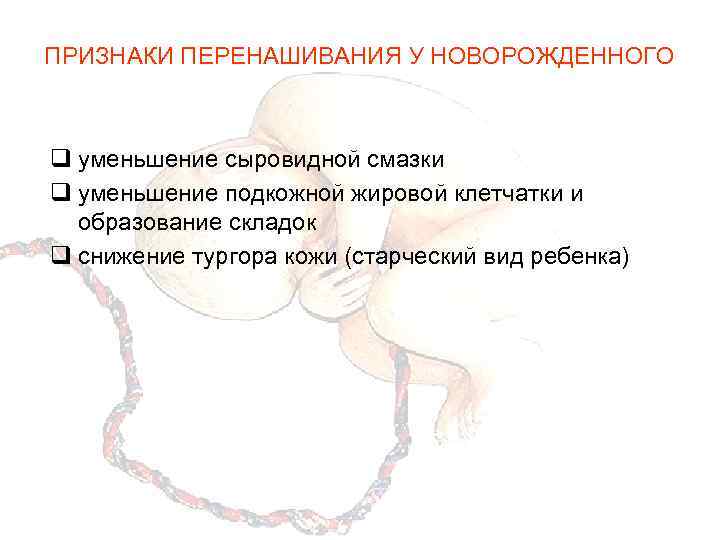 ПРИЗНАКИ ПЕРЕНАШИВАНИЯ У НОВОРОЖДЕННОГО

❑ уменьшение сыровидной смазки
❑ уменьшение подкожной жировой клетчатки и образование складок
❑ снижение тургора кожи (старческий вид ребенка)